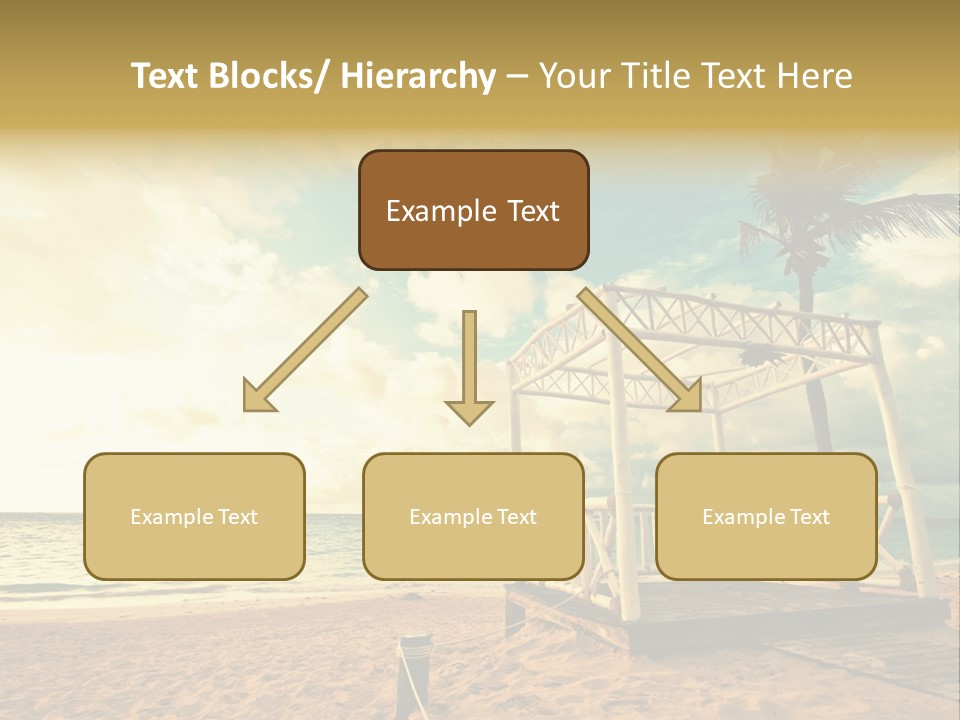 Text Blocks/ Hierarchy – Your Title Text Here

Example Text

Example Text

Example Text

Example Text